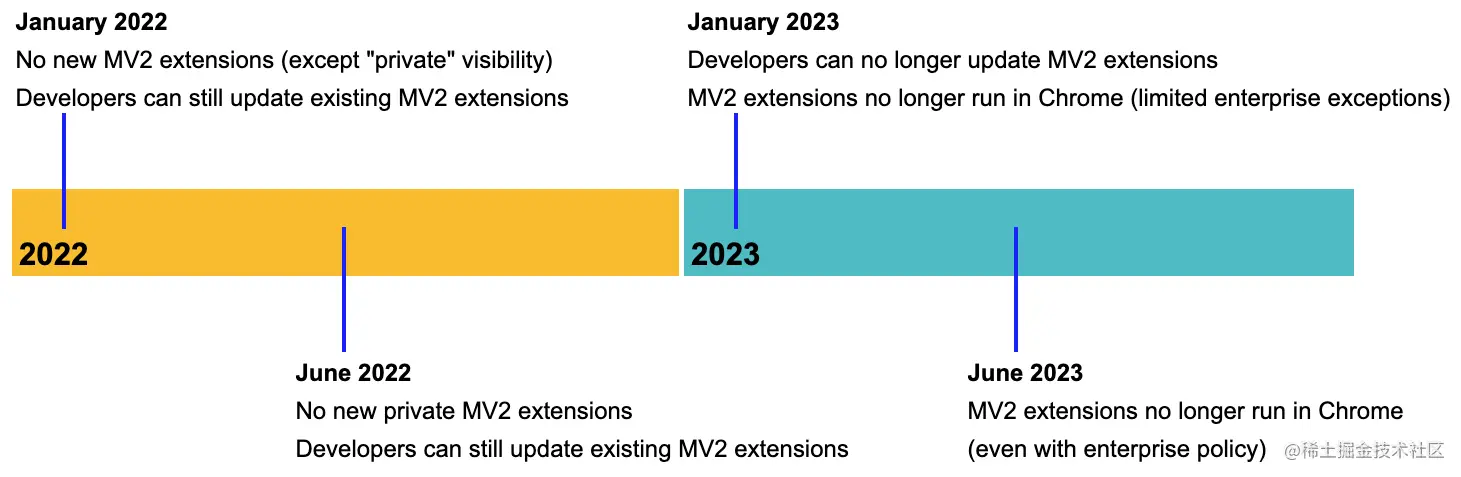 January 2022
No new MV2 extensions (except "private" visibility)
Developers can still update existing MV2 extensions

January 2023
Developers can no longer update MV2 extensions
MV2 extensions no longer run in Chrome (limited enterprise exceptions)

2022

2023

June 2022
No new private MV2 extensions
Developers can still update existing MV2 extensions

June 2023
MV2 extensions no longer run in Chrome
(even with enterprise policy)

@稀土掘金技术社区